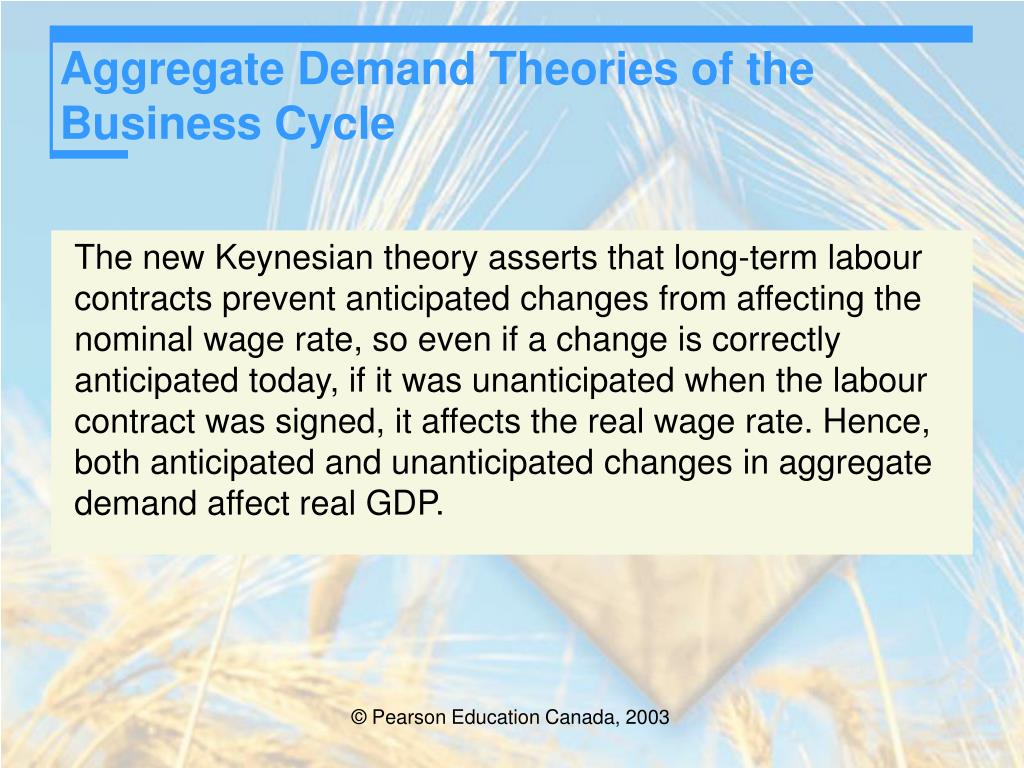 Aggregate Demand Theories of the Business Cycle

The new Keynesian theory asserts that long-term labour contracts prevent anticipated changes from affecting the nominal wage rate, so even if a change is correctly anticipated today, if it was unanticipated when the labour contract was signed, it affects the real wage rate. Hence, both anticipated and unanticipated changes in aggregate demand affect real GDP.

© Pearson Education Canada, 2003